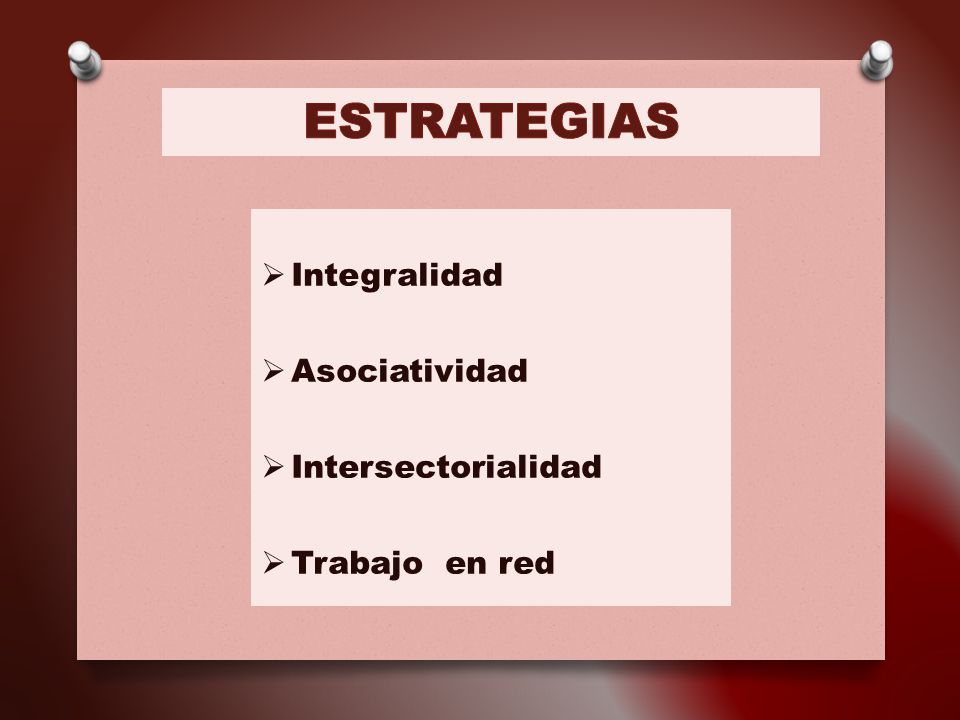 ESTRATEGIAS

➢ Integralidad

➢ Asociatividad

➢ Intersectorialidad

➢ Trabajo en red